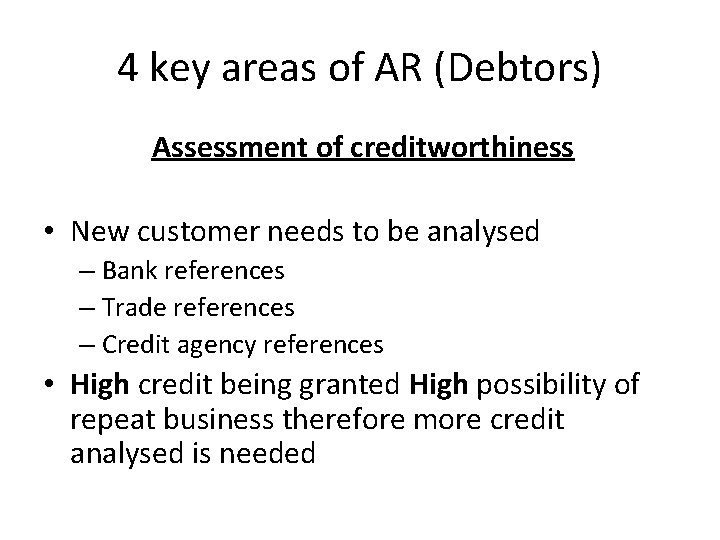 4 key areas of AR (Debtors)

Assessment of creditworthiness

• New customer needs to be analysed
– Bank references
– Trade references
– Credit agency references
• High credit being granted High possibility of repeat business therefore more credit analysed is needed